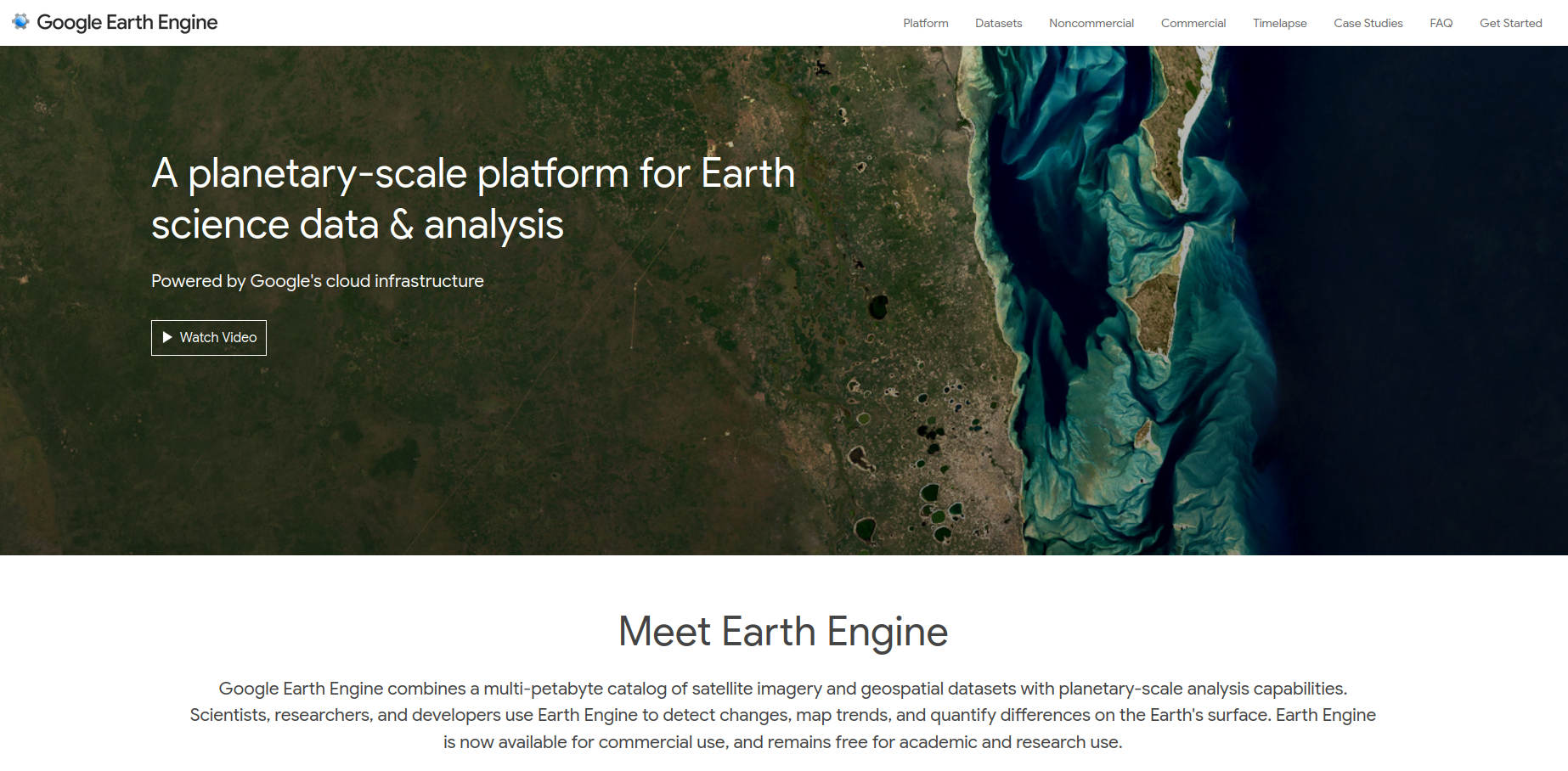 Google Earth Engine

Platform Datasets Noncommercial Commercial Timelapse Case Studies FAQ Get Started

A planetary-scale platform for Earth science data & analysis

Powered by Google's cloud infrastructure

Watch Video

Meet Earth Engine

Google Earth Engine combines a multi-petabyte catalog of satellite imagery and geospatial datasets with planetary-scale analysis capabilities. Scientists, researchers, and developers use Earth Engine to detect changes, map trends, and quantify differences on the Earth's surface. Earth Engine is now available for commercial use, and remains free for academic and research use.